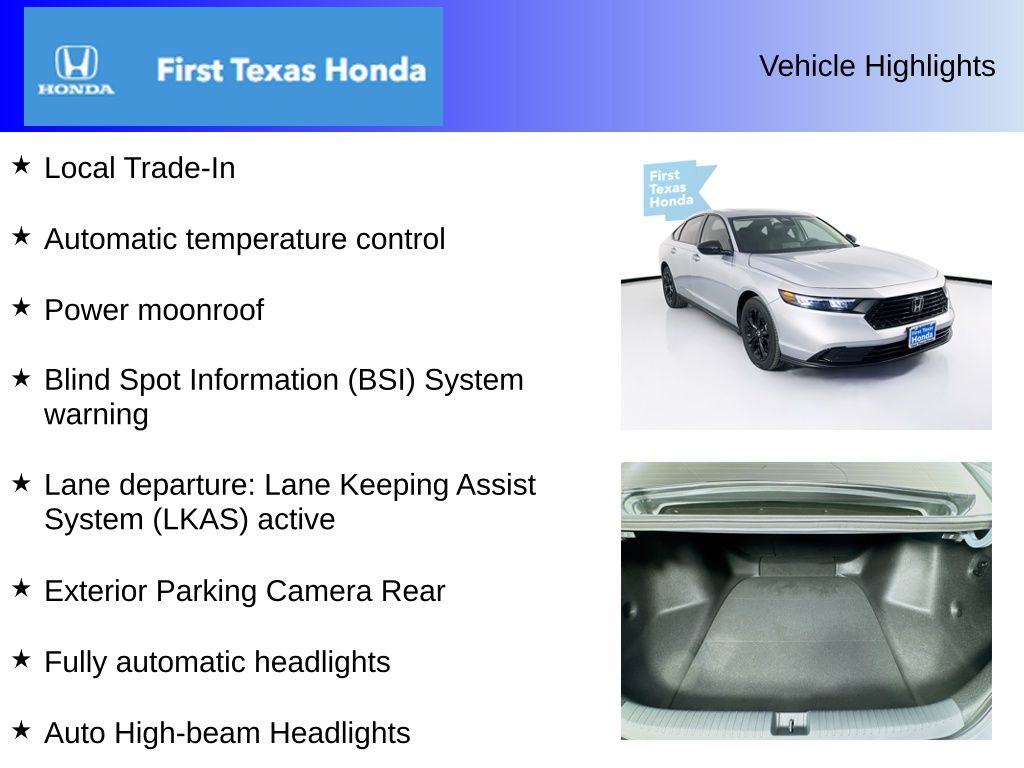 HONDA

First Texas Honda

Vehicle Highlights

★ Local Trade-In

★ Automatic temperature control

★ Power moonroof

★ Blind Spot Information (BSI) System warning

★ Lane departure: Lane Keeping Assist System (LKAS) active

★ Exterior Parking Camera Rear

★ Fully automatic headlights

★ Auto High-beam Headlights

First Texas Honda

First Texas Honda